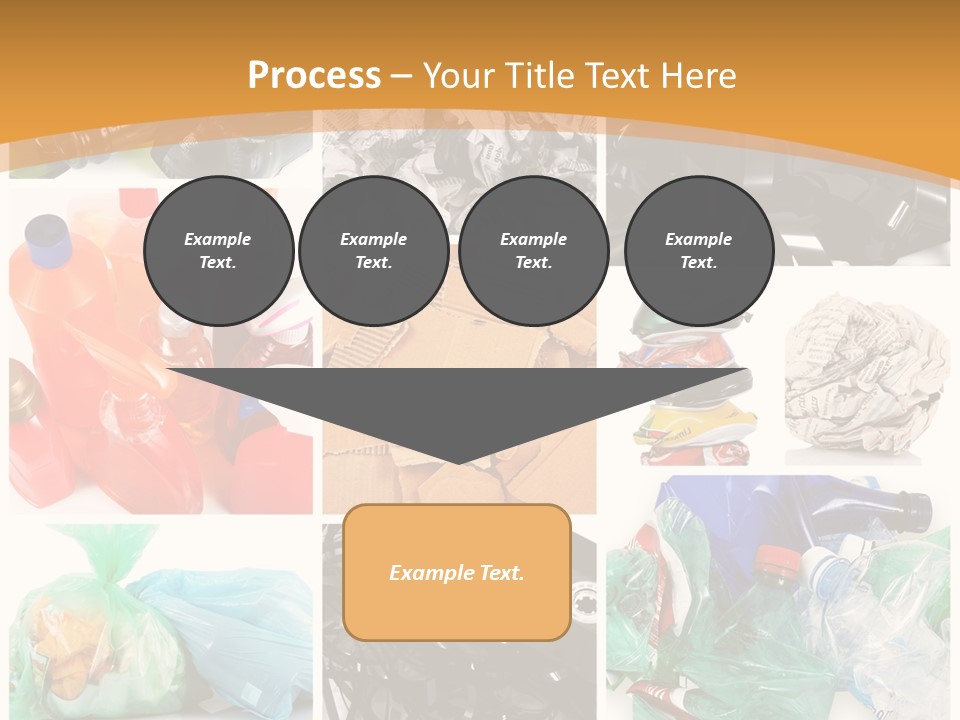 Process – Your Title Text Here

Example Text.

Example Text.

Example Text.

Example Text.

Example Text.